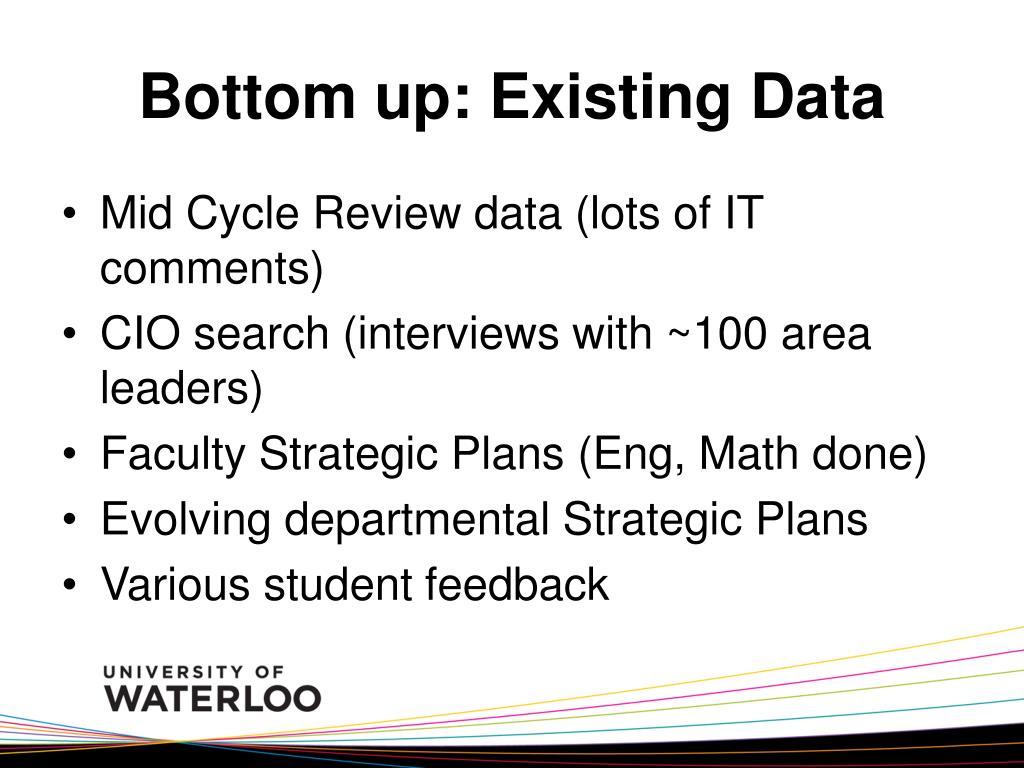 Bottom up: Existing Data

• Mid Cycle Review data (lots of IT comments)
• CIO search (interviews with ~100 area leaders)
• Faculty Strategic Plans (Eng, Math done)
• Evolving departmental Strategic Plans
• Various student feedback

UNIVERSITY OF
WATERLOO